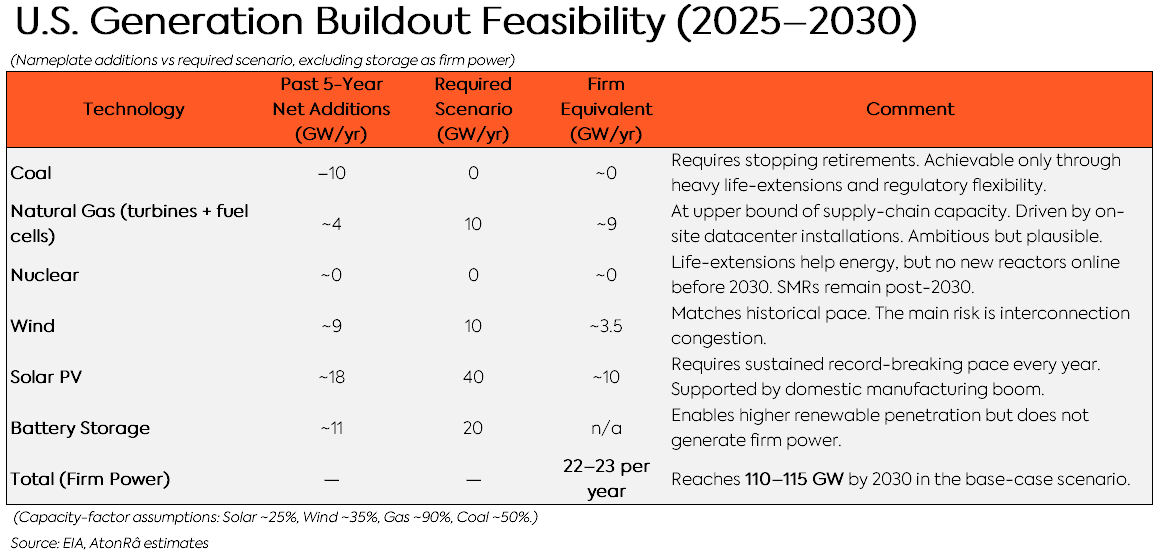 U.S. Generation Buildout Feasibility (2025–2030)

(Nameplate additions vs required scenario, excluding storage as firm power)

| Technology | Past 5-Year Net Additions (GW/yr) | Required Scenario (GW/yr) | Firm Equivalent (GW/yr) | Comment |
|---|---|---|---|---|
| Coal | –10 | 0 | ~0 | Requires stopping retirements. Achievable only through heavy life-extensions and regulatory flexibility. |
| Natural Gas (turbines + fuel cells) | ~4 | 10 | ~9 | At upper bound of supply-chain capacity. Driven by on-site datacenter installations. Ambitious but plausible. |
| Nuclear | ~0 | 0 | ~0 | Life-extensions help energy, but no new reactors online before 2030. SMRs remain post-2030. |
| Wind | ~9 | 10 | ~3.5 | Matches historical pace. The main risk is interconnection congestion. |
| Solar PV | ~18 | 40 | ~10 | Requires sustained record-breaking pace every year. Supported by domestic manufacturing boom. |
| Battery Storage | ~11 | 20 | n/a | Enables higher renewable penetration but does not generate firm power. |
| Total (Firm Power) | — | — | 22–23 per year | Reaches 110–115 GW by 2030 in the base-case scenario. |

(Capacity-factor assumptions: Solar ~25%, Wind ~35%, Gas ~90%, Coal ~50%.)

Source: EIA, AtonRâ estimates